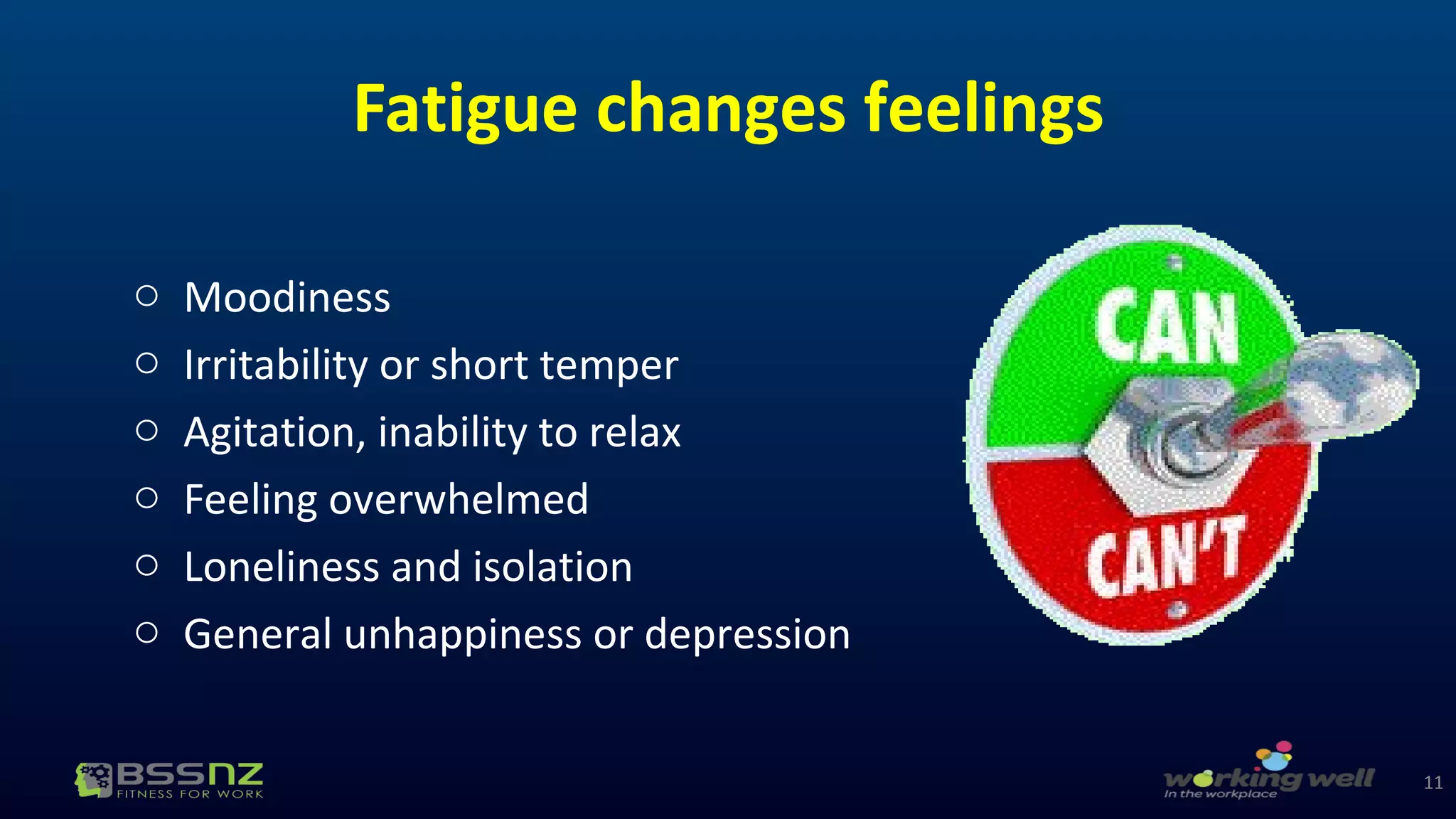 Fatigue changes feelings

○ Moodiness
○ Irritability or short temper
○ Agitation, inability to relax
○ Feeling overwhelmed
○ Loneliness and isolation
○ General unhappiness or depression

CAN
CAN'T

BSSNZ
FITNESS FOR WORK

working well
In the workplace

11